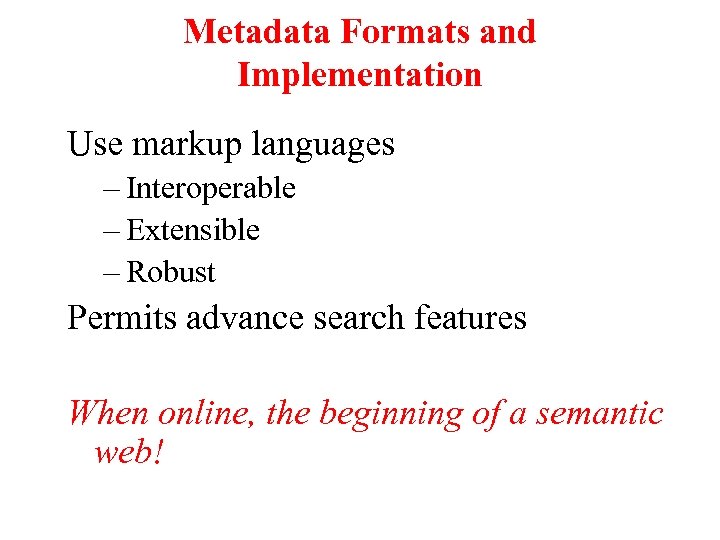 Metadata Formats and Implementation

Use markup languages

– Interoperable

– Extensible

– Robust

Permits advance search features

When online, the beginning of a semantic web!